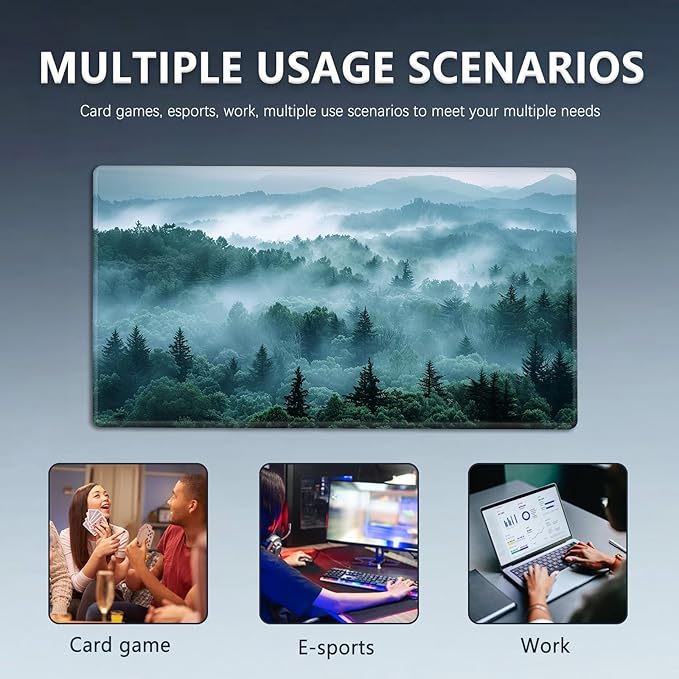 MULTIPLE USAGE SCENARIOS

Card games, esports, work, multiple use scenarios to meet your multiple needs

Card game

E-sports

Work